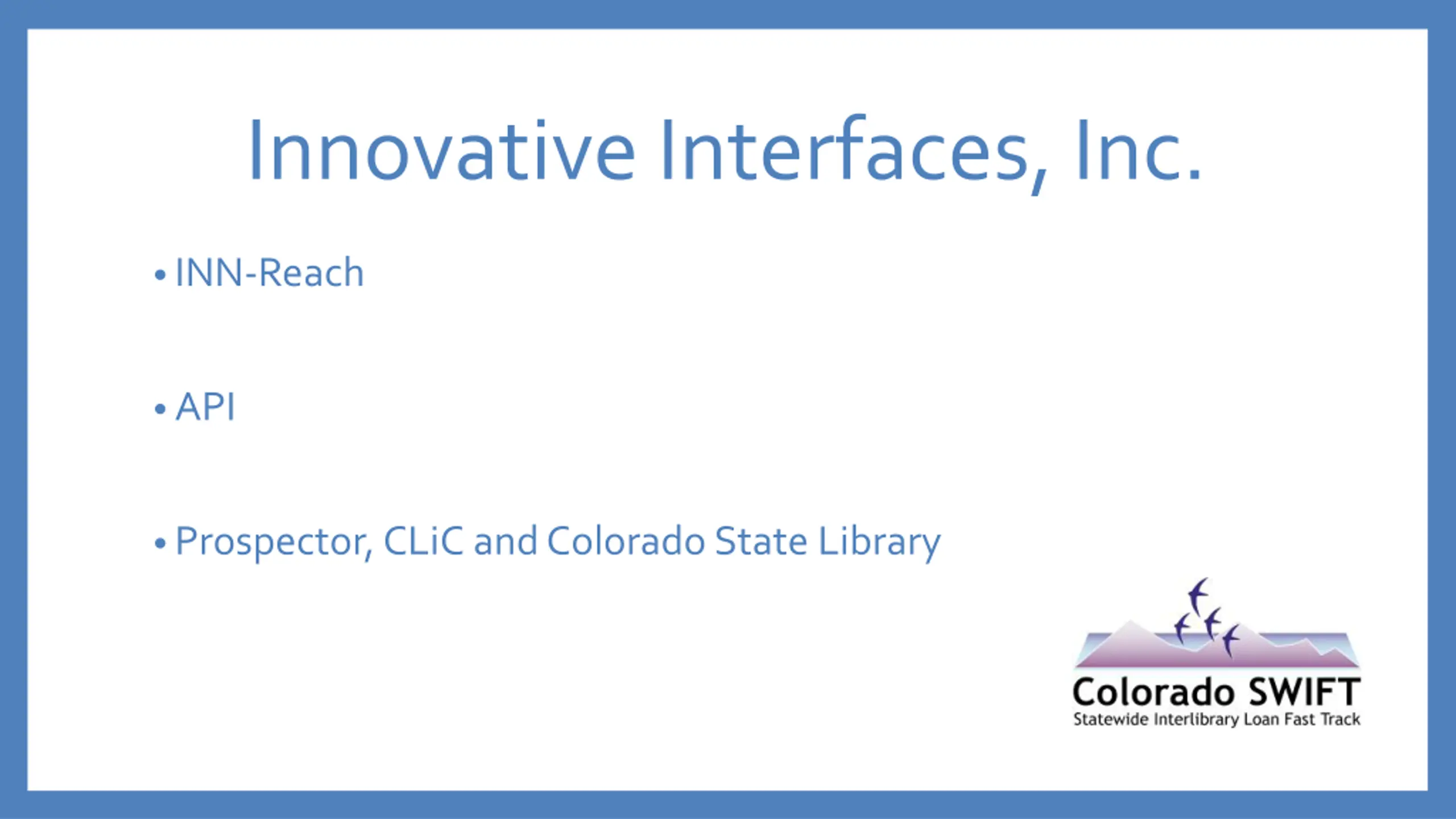 Innovative Interfaces, Inc.

• INN-Reach

• API

• Prospector, CLiC and Colorado State Library

Colorado SWIFT
Statewide Interlibrary Loan Fast Track